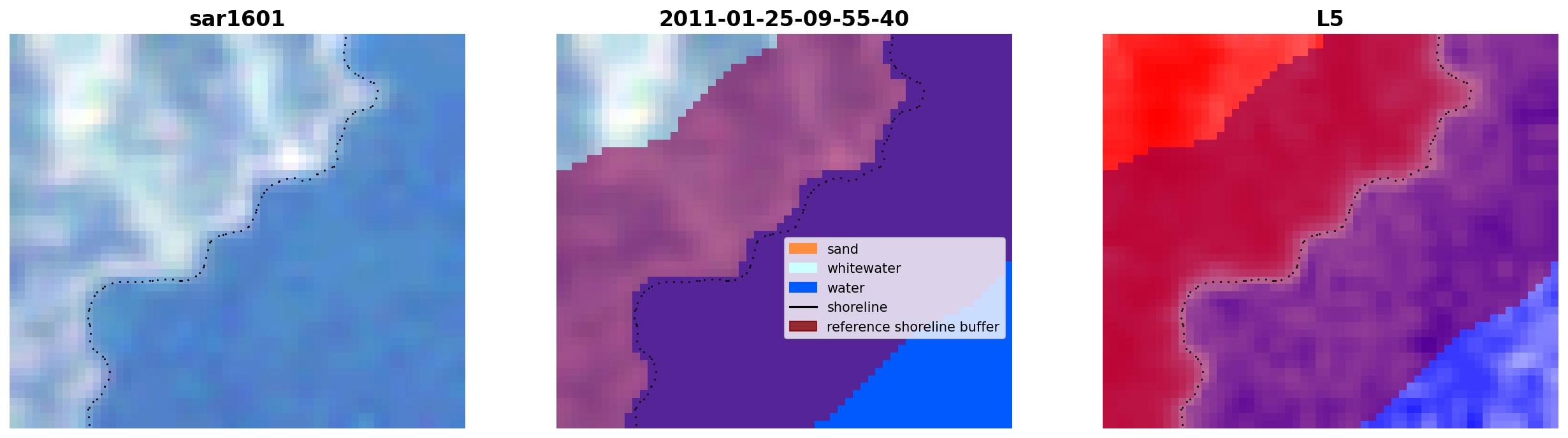 sar1601

2011-01-25-09-55-40

sand
whitewater
water
shoreline
reference shoreline buffer

L5